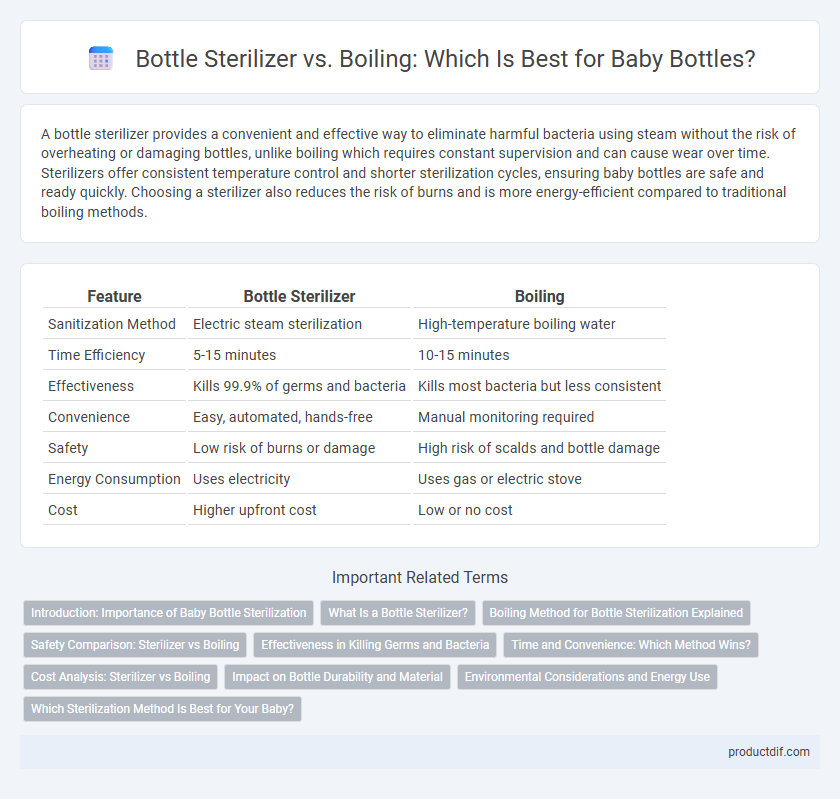 Bottle Sterilizer vs. Boiling: Which Is Best for Baby Bottles?

A bottle sterilizer provides a convenient and effective way to eliminate harmful bacteria using steam without the risk of overheating or damaging bottles, unlike boiling which requires constant supervision and can cause wear over time. Sterilizers offer consistent temperature control and shorter sterilization cycles, ensuring baby bottles are safe and ready quickly. Choosing a sterilizer also reduces the risk of burns and is more energy-efficient compared to traditional boiling methods.

| Feature | Bottle Sterilizer | Boiling |
|---|---|---|
| Sanitization Method | Electric steam sterilization | High-temperature boiling water |
| Time Efficiency | 5-15 minutes | 10-15 minutes |
| Effectiveness | Kills 99.9% of germs and bacteria | Kills most bacteria but less consistent |
| Convenience | Easy, automated, hands-free | Manual monitoring required |
| Safety | Low risk of burns or damage | High risk of scalds and bottle damage |
| Energy Consumption | Uses electricity | Uses gas or electric stove |
| Cost | Higher upfront cost | Low or no cost |

Important Related Terms

Introduction: Importance of Baby Bottle Sterilization
What Is a Bottle Sterilizer?
Boiling Method for Bottle Sterilization Explained
Safety Comparison: Sterilizer vs Boiling
Effectiveness in Killing Germs and Bacteria
Time and Convenience: Which Method Wins?
Cost Analysis: Sterilizer vs Boiling
Impact on Bottle Durability and Material
Environmental Considerations and Energy Use
Which Sterilization Method Is Best for Your Baby?

productdif.com